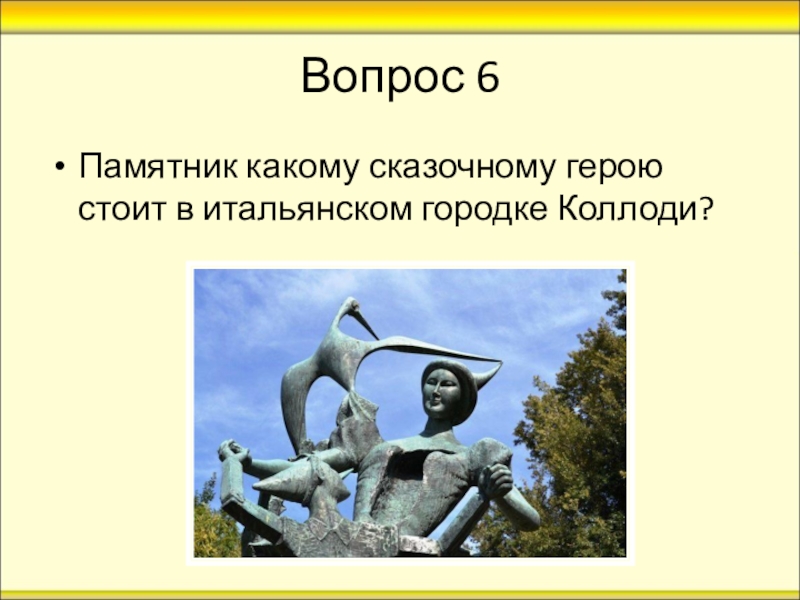 Вопрос 6

• Памятник какому сказочному герою стоит в итальянском городке Коллоди?